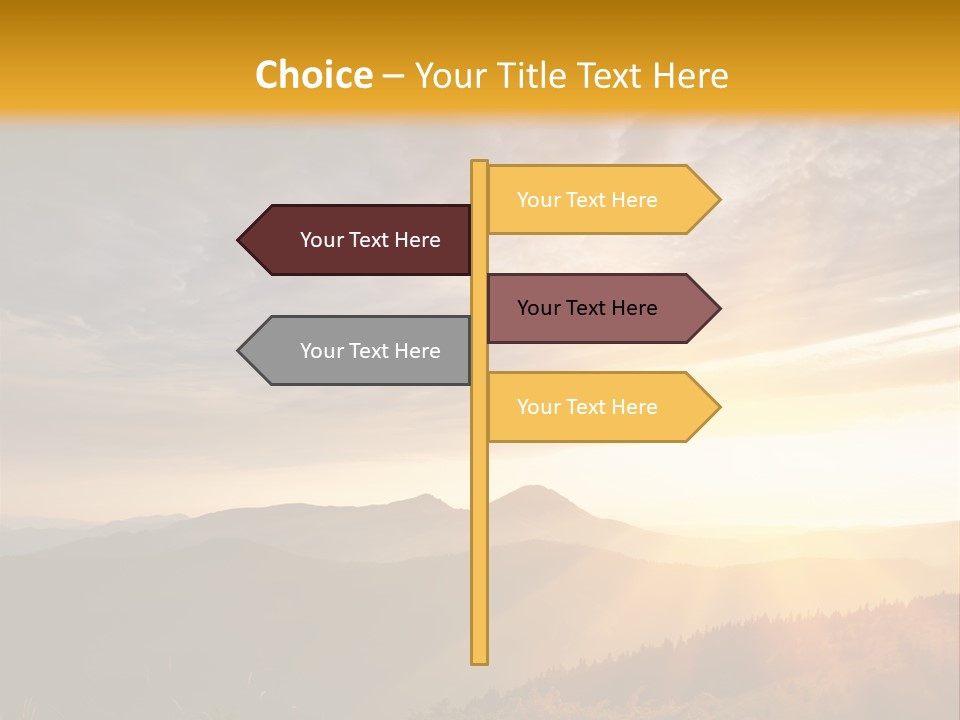 Choice – Your Title Text Here

Your Text Here

Your Text Here

Your Text Here

Your Text Here

Your Text Here